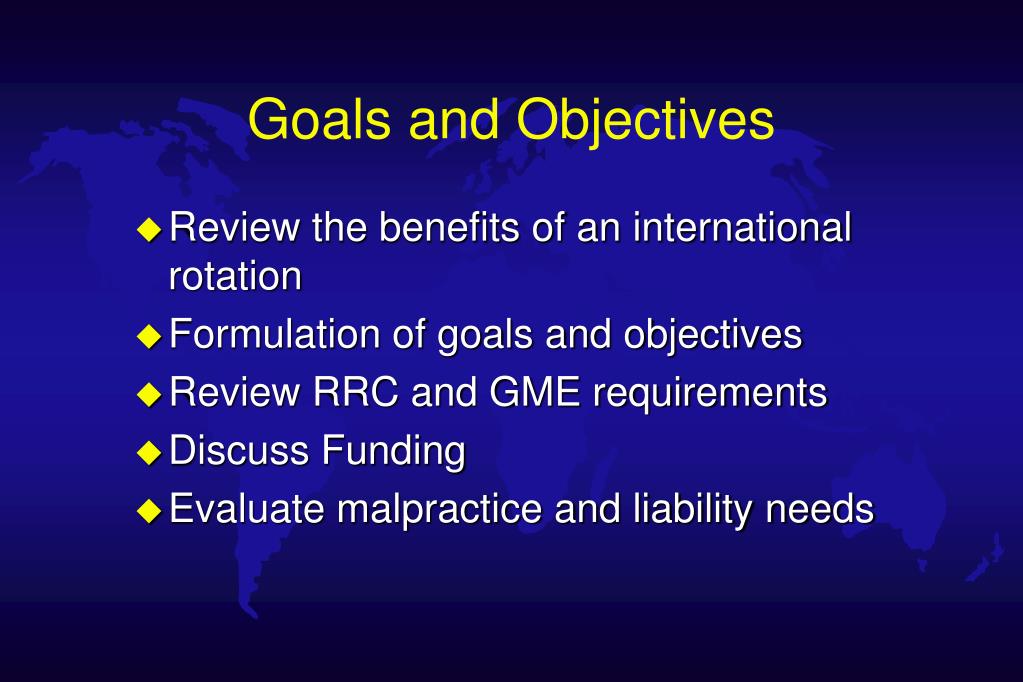 Goals and Objectives

◆ Review the benefits of an international rotation
◆ Formulation of goals and objectives
◆ Review RRC and GME requirements
◆ Discuss Funding
◆ Evaluate malpractice and liability needs